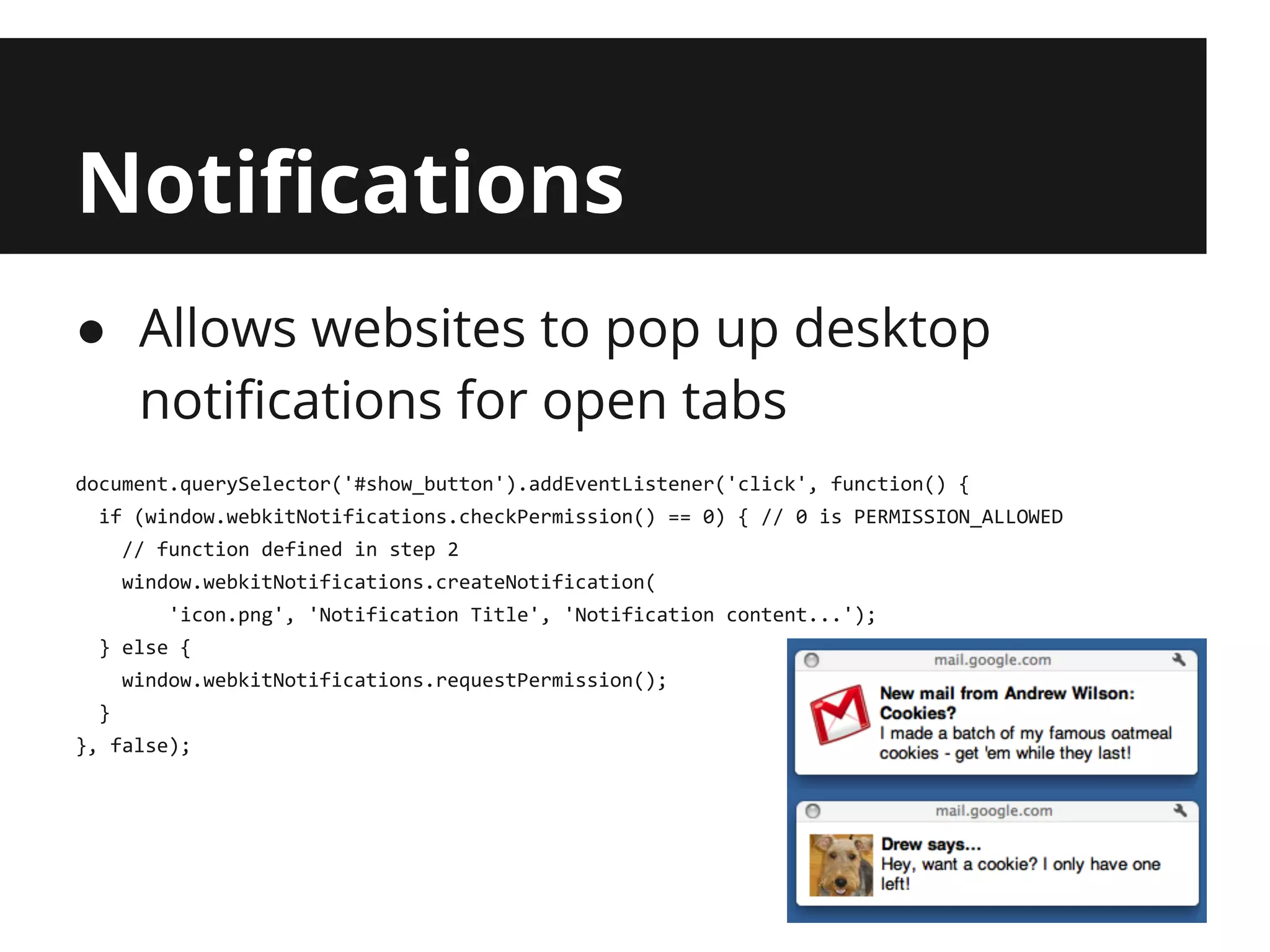 Notifications

● Allows websites to pop up desktop notifications for open tabs

document.querySelector('#show_button').addEventListener('click', function() {
  if (window.webkitNotifications.checkPermission() == 0) { // 0 is PERMISSION_ALLOWED
    // function defined in step 2
    window.webkitNotifications.createNotification(
        'icon.png', 'Notification Title', 'Notification content...');
  } else {
    window.webkitNotifications.requestPermission();
  }
}, false);

mail.google.com

New mail from Andrew Wilson: Cookies?
I made a batch of my famous oatmeal cookies - get 'em while they last!

mail.google.com

Drew says...
Hey, want a cookie? I only have one left!